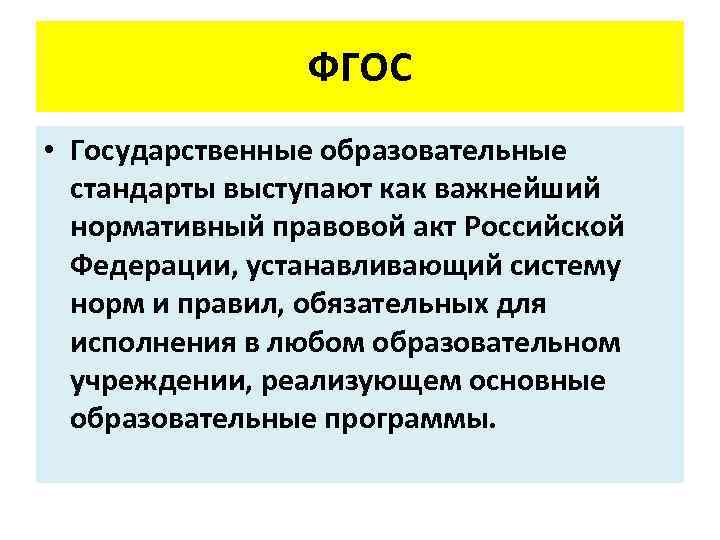 ФГОС

• Государственные образовательные стандарты выступают как важнейший нормативный правовой акт Российской Федерации, устанавливающий систему норм и правил, обязательных для исполнения в любом образовательном учреждении, реализующем основные образовательные программы.